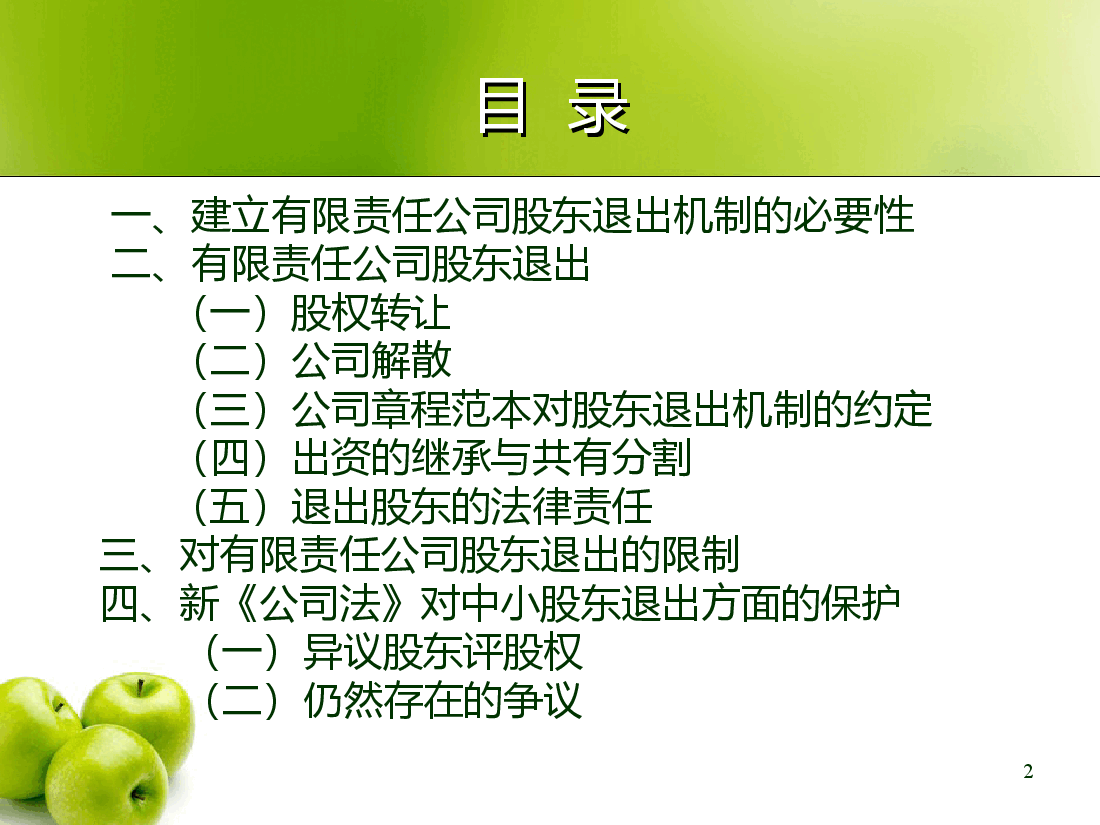 目 录

一、建立有限责任公司股东退出机制的必要性
二、有限责任公司股东退出
（一）股权转让
（二）公司解散
（三）公司章程范本对股东退出机制的约定
（四）出资的继承与共有分割
（五）退出股东的法律责任
三、对有限责任公司股东退出的限制
四、新《公司法》对中小股东退出方面的保护
（一）异议股东评股权
（二）仍然存在的争议

2